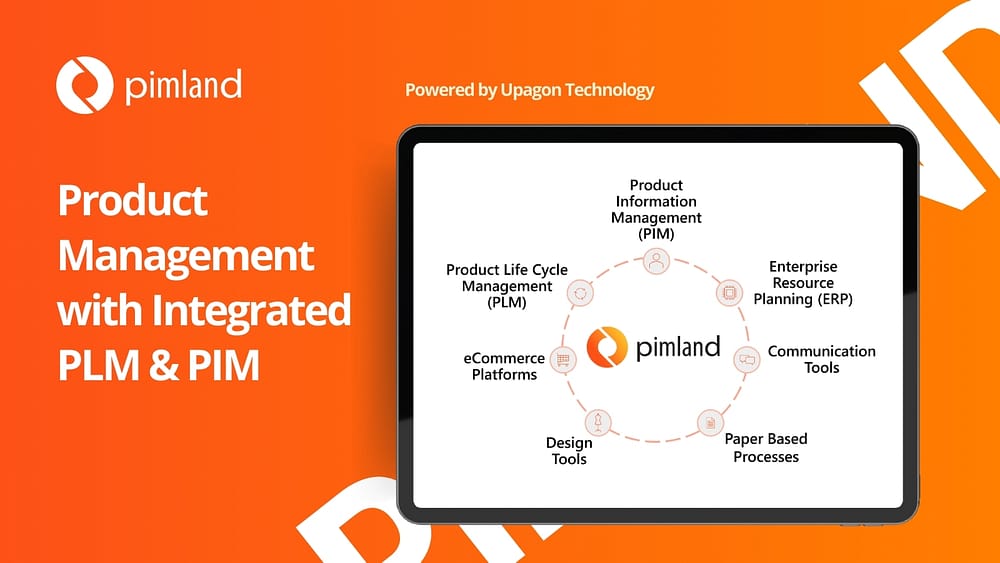 pimland

Powered by Upagon Technology

Product Management with Integrated PLM & PIM

Product Information Management (PIM)

Enterprise Resource Planning (ERP)

Communication Tools

Paper Based Processes

Design Tools

eCommerce Platforms

Product Life Cycle Management (PLM)

pimland